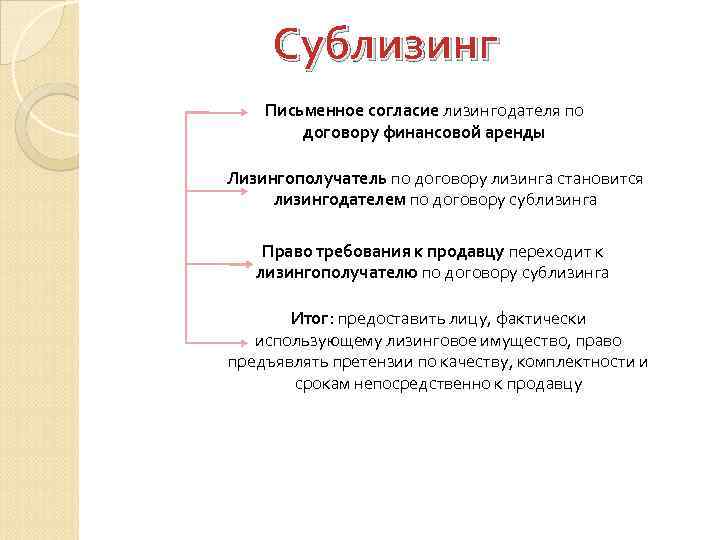 Сублизинг

Письменное согласие лизингодателя по договору финансовой аренды

Лизингополучатель по договору лизинга становится лизингодателем по договору сублизинга

Право требования к продавцу переходит к лизингополучателю по договору сублизинга

Итог: предоставить лицу, фактически использующему лизинговое имущество, право предъявлять претензии по качеству, комплектности и срокам непосредственно к продавцу